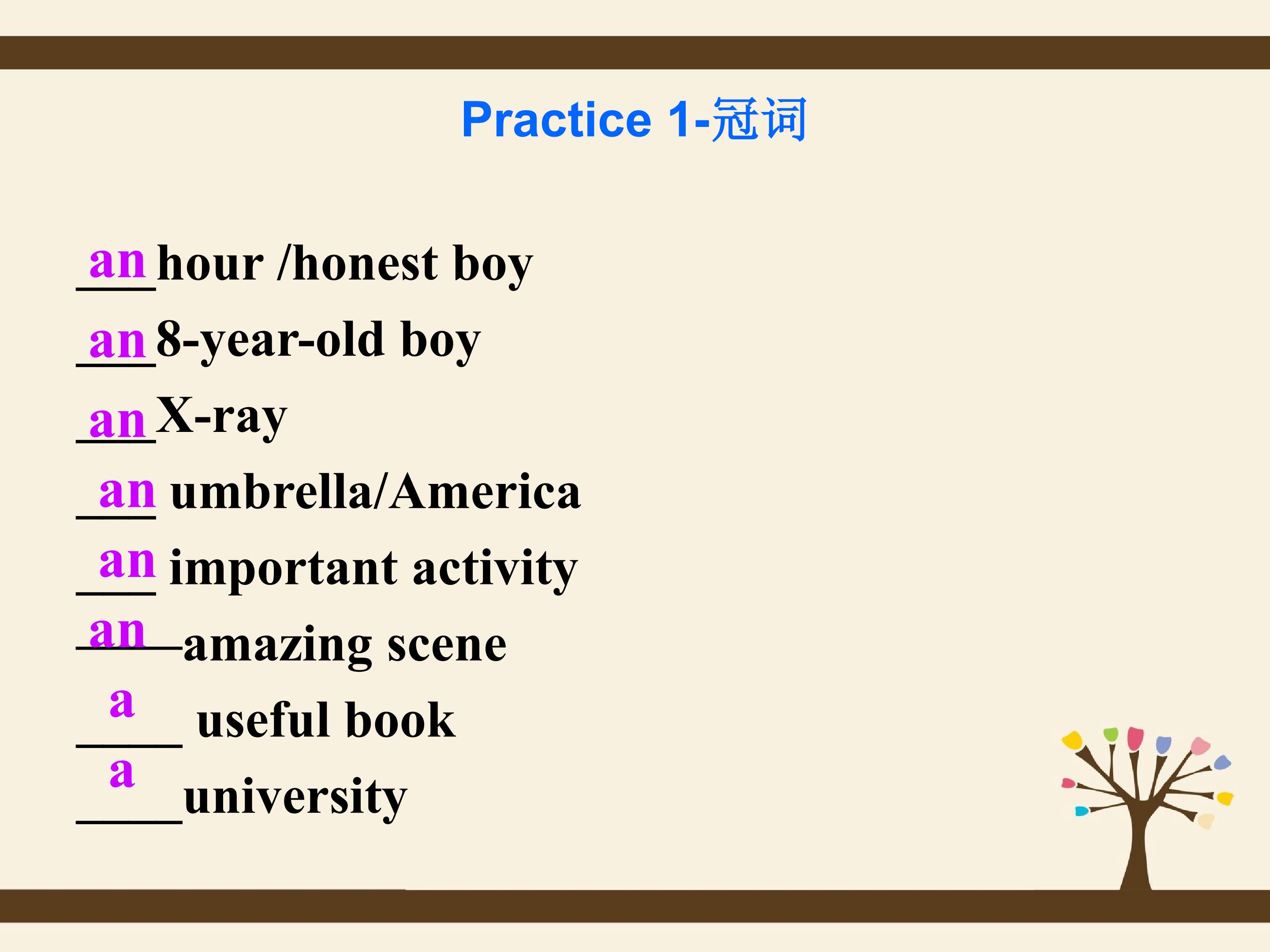 Practice 1-冠词

an hour /honest boy

an 8-year-old boy

an X-ray

an umbrella/America

an important activity

an amazing scene

a useful book

a university